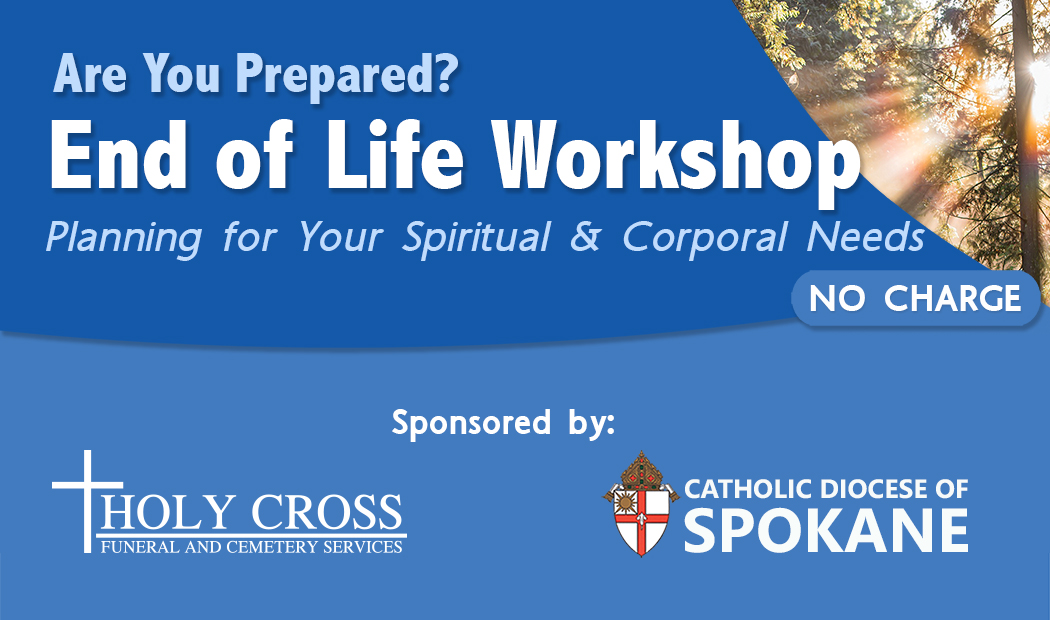 Are You Prepared?
End of Life Workshop
Planning for Your Spiritual & Corporal Needs
NO CHARGE

Sponsored by:

HOLY CROSS
FUNERAL AND CEMETERY SERVICES

CATHOLIC DIOCESE OF
SPOKANE